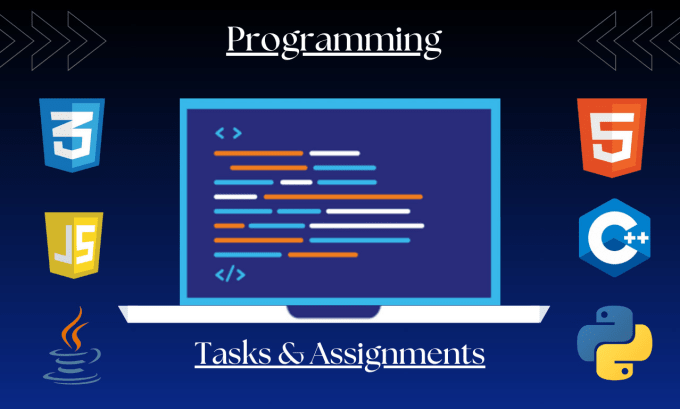 Programming

3

JS

< >

</>

5

C++

Tasks & Assignments